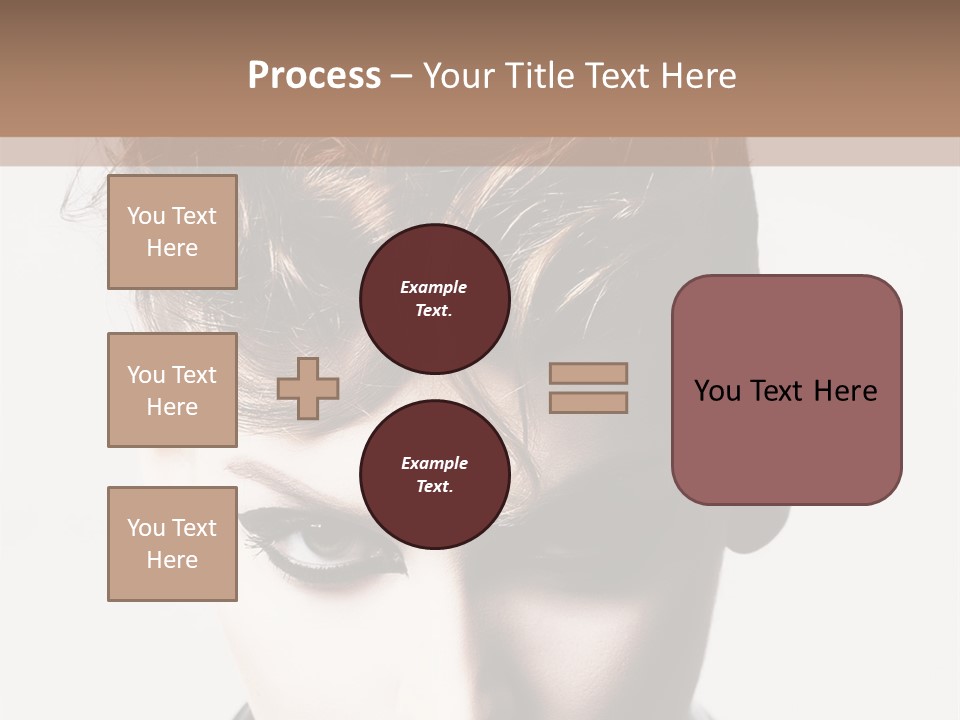 Process – Your Title Text Here

You Text Here

You Text Here

You Text Here

Example Text.

Example Text.

You Text Here